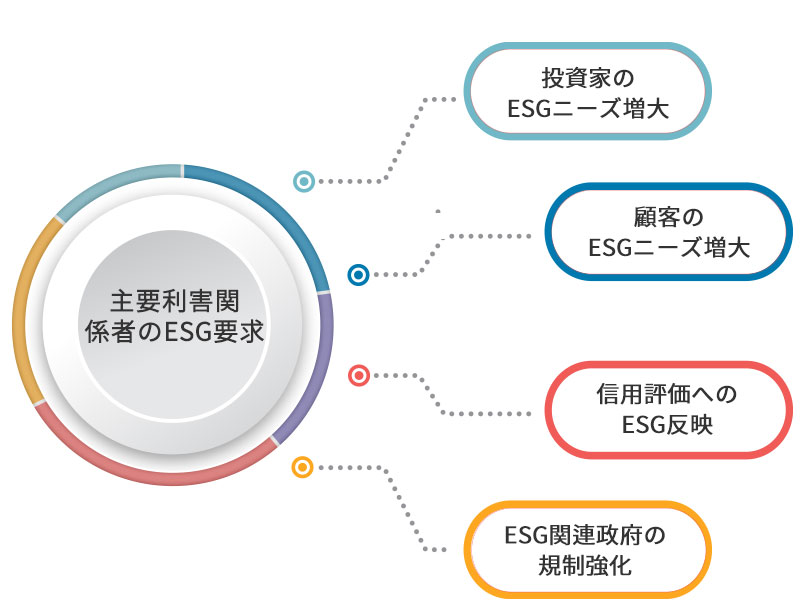 主要利害関係者のESG要求

投資家のESGニーズ増大

顧客のESGニーズ増大

信用評価へのESG反映

ESG関連政府の規制強化